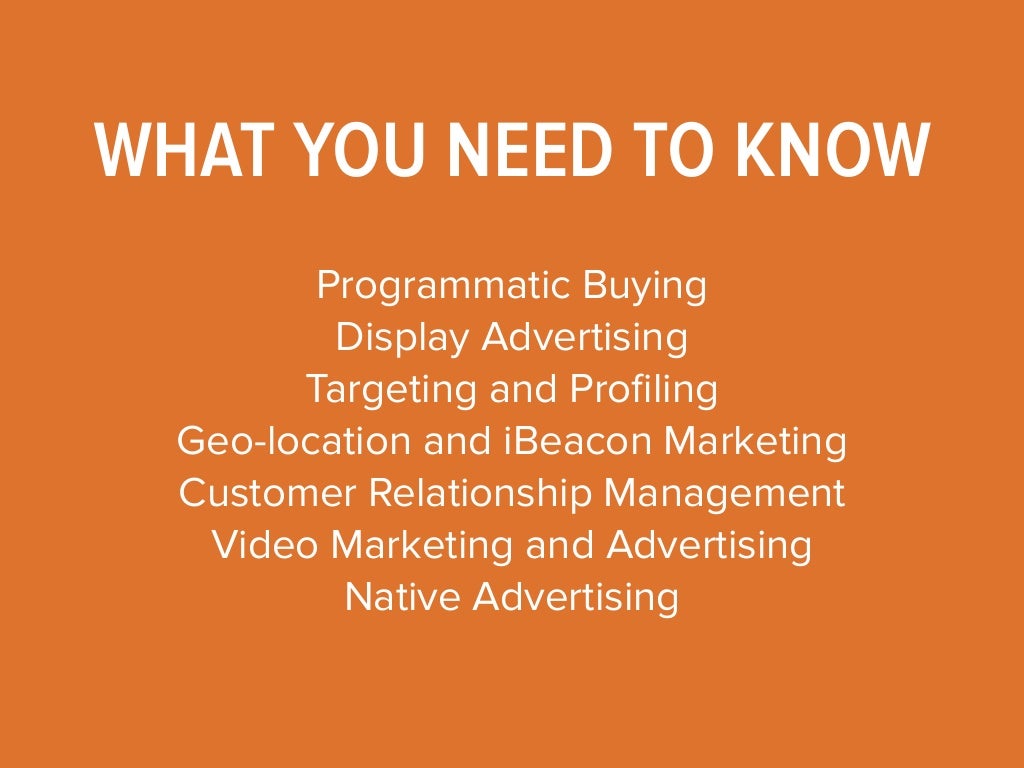 WHAT YOU NEED TO KNOW

Programmatic Buying
Display Advertising
Targeting and Profiling
Geo-location and iBeacon Marketing
Customer Relationship Management
Video Marketing and Advertising
Native Advertising